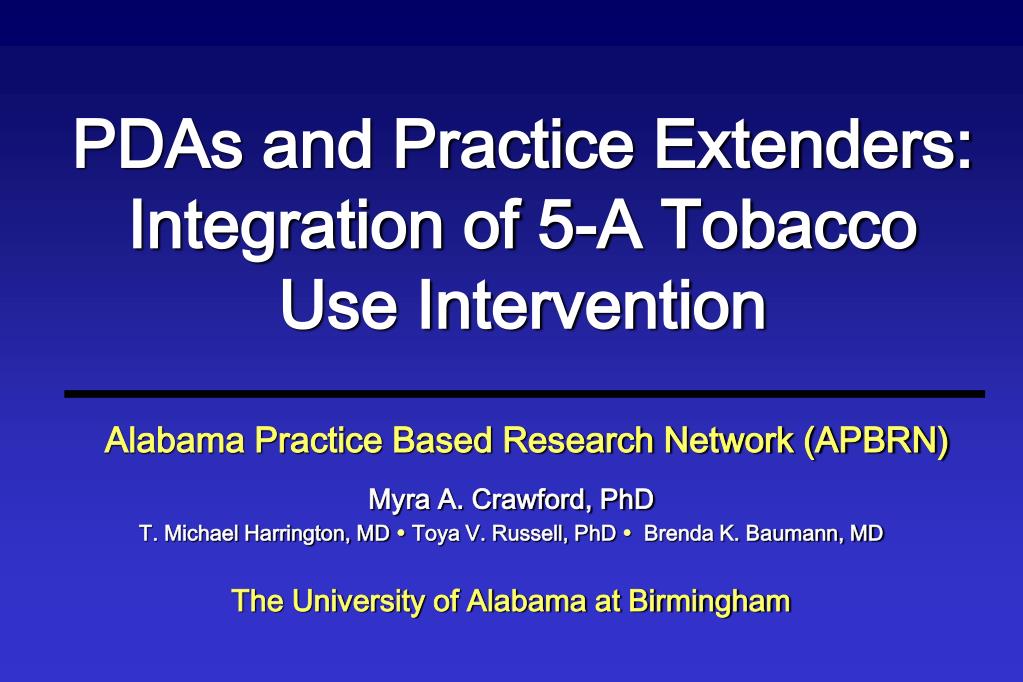 PDAs and Practice Extenders: Integration of 5-A Tobacco Use Intervention

Alabama Practice Based Research Network (APBRN)

Myra A. Crawford, PhD

T. Michael Harrington, MD • Toya V. Russell, PhD • Brenda K. Baumann, MD

The University of Alabama at Birmingham